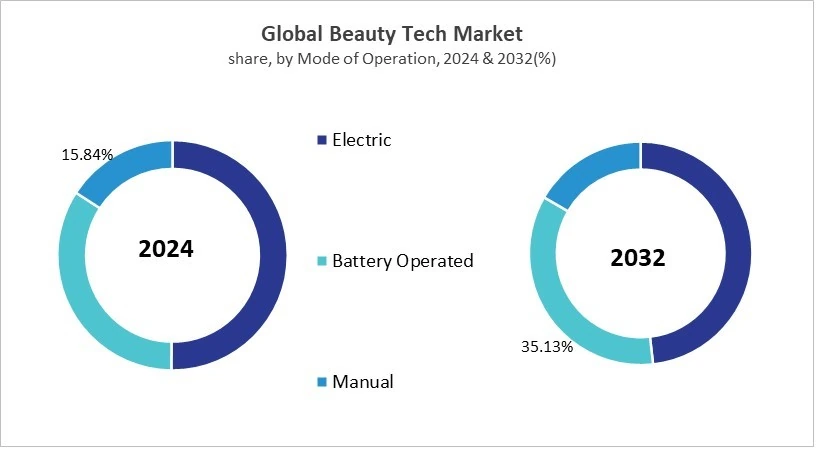 Global Beauty Tech Market
share, by Mode of Operation, 2024 & 2032(%)

15.84%

2024

Electric

Battery Operated

Manual

2032

35.13%